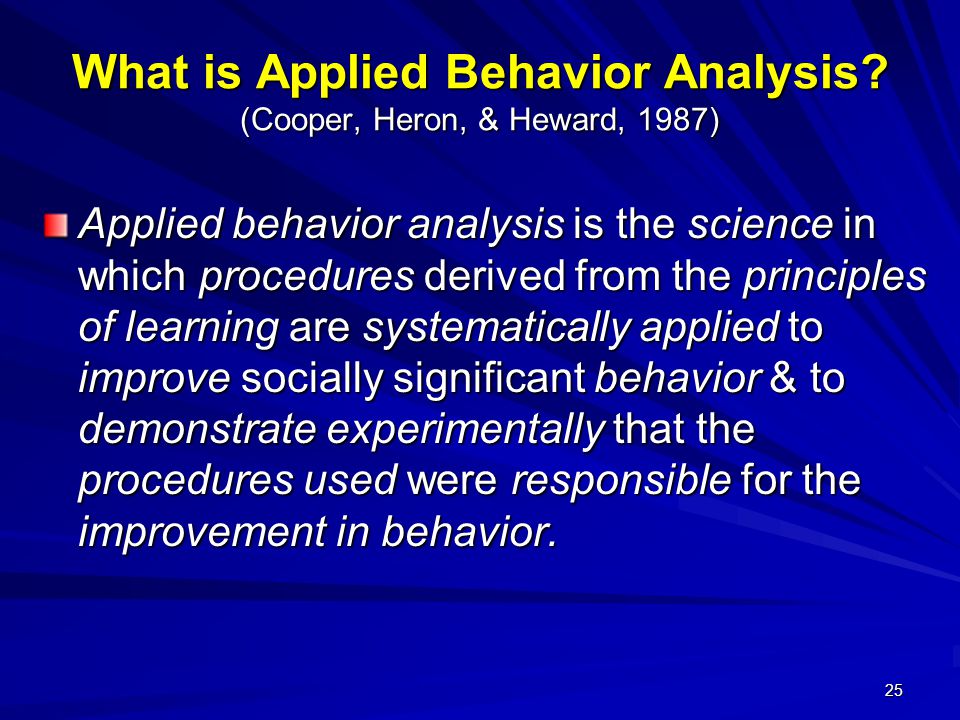 What is Applied Behavior Analysis?
(Cooper, Heron, & Heward, 1987)

Applied behavior analysis is the science in which procedures derived from the principles of learning are systematically applied to improve socially significant behavior & to demonstrate experimentally that the procedures used were responsible for the improvement in behavior.

25